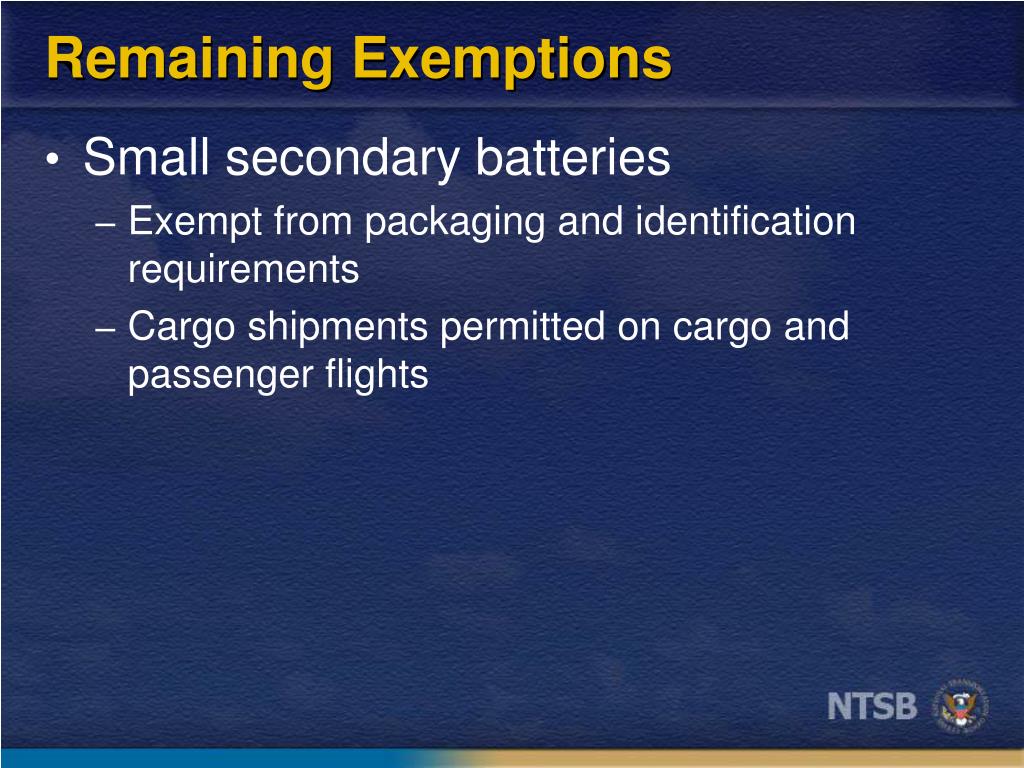 Remaining Exemptions

• Small secondary batteries
– Exempt from packaging and identification requirements
– Cargo shipments permitted on cargo and passenger flights

NTSB